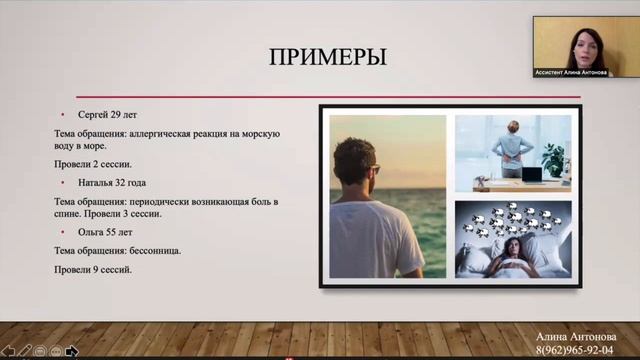 ПРИМЕРЫ

Ассистент Алина Антонова

• Сергей 29 лет

Тема обращения: аллергическая реакция на морскую воду в море.

Провели 2 сессии.

• Наталья 32 года

Тема обращения: периодически возникающая боль в спине. Провели 3 сессии.

• Ольга 55 лет

Тема обращения: бессонница.

Провели 9 сессий.

Алина Антонова
8(962)965-92-04